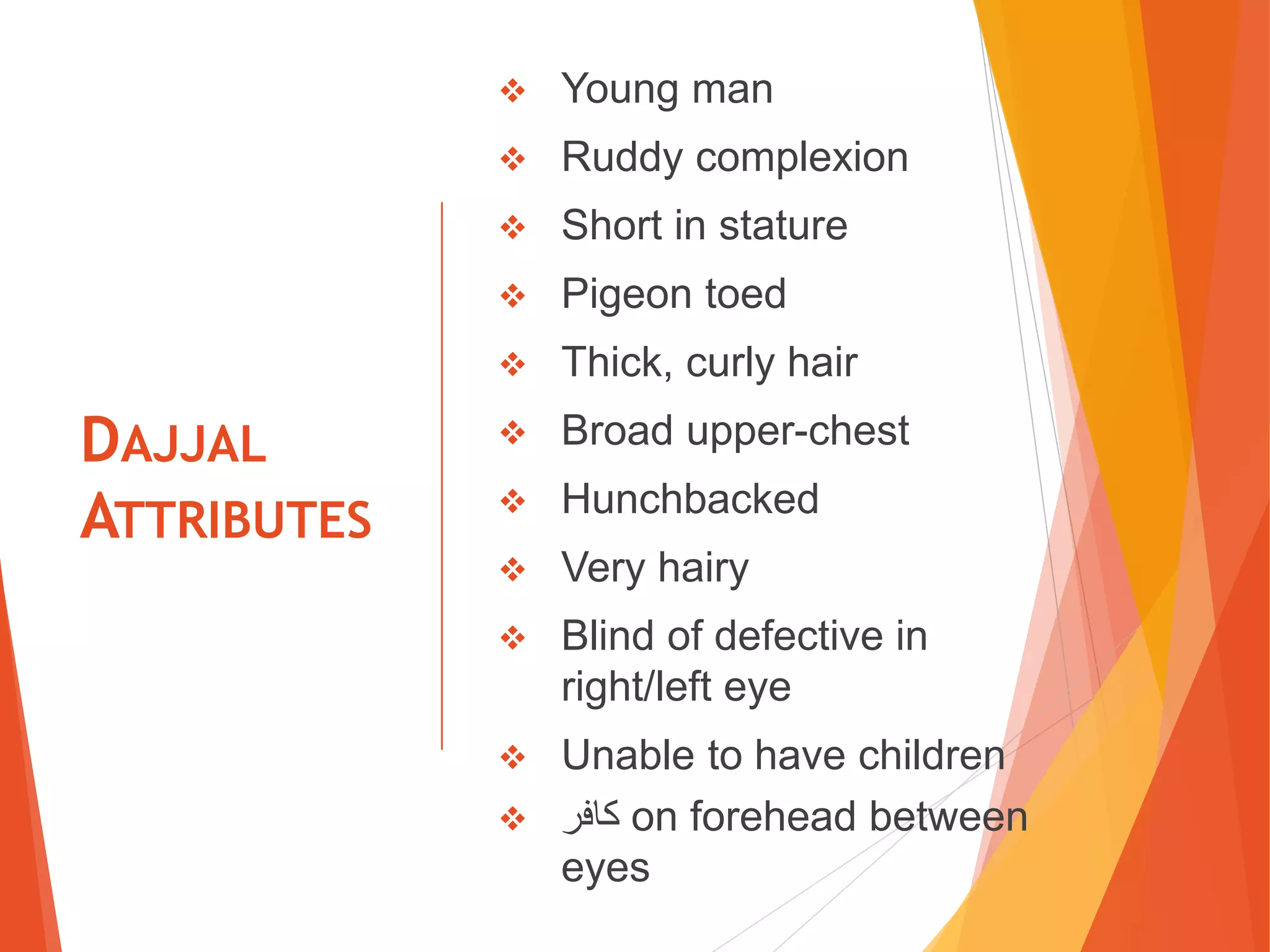 DAJJAL ATTRIBUTES

❖ Young man
❖ Ruddy complexion
❖ Short in stature
❖ Pigeon toed
❖ Thick, curly hair
❖ Broad upper-chest
❖ Hunchbacked
❖ Very hairy
❖ Blind of defective in right/left eye
❖ Unable to have children
❖ كافر on forehead between eyes